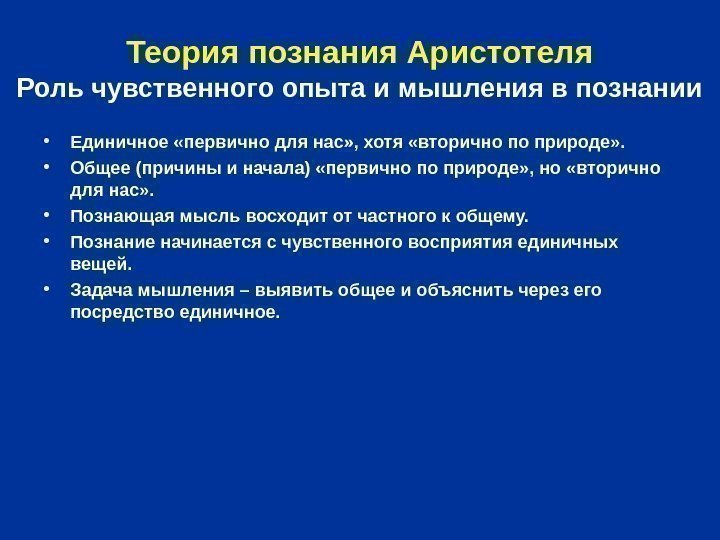 Теория познания Аристотеля
Роль чувственного опыта и мышления в познании

• Единичное «первично для нас», хотя «вторично по природе».
• Общее (причины и начала) «первично по природе», но «вторично для нас».
• Познающая мысль восходит от частного к общему.
• Познание начинается с чувственного восприятия единичных вещей.
• Задача мышления – выявить общее и объяснить через его посредство единичное.